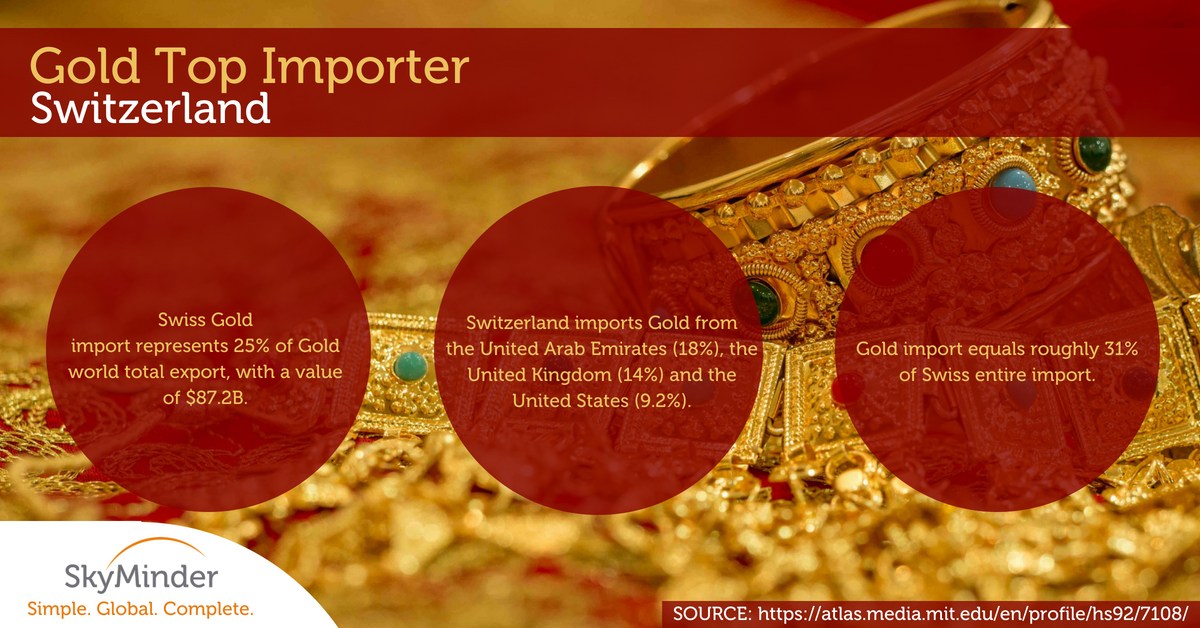 Gold Top Importer
Switzerland

Swiss Gold import represents 25% of Gold world total export, with a value of $87.2B.

Switzerland imports Gold from the United Arab Emirates (18%), the United Kingdom (14%) and the United States (9.2%).

Gold import equals roughly 31% of Swiss entire import.

SkyMinder
Simple. Global. Complete.

SOURCE: https://atlas.media.mit.edu/en/profile/hs92/7108/